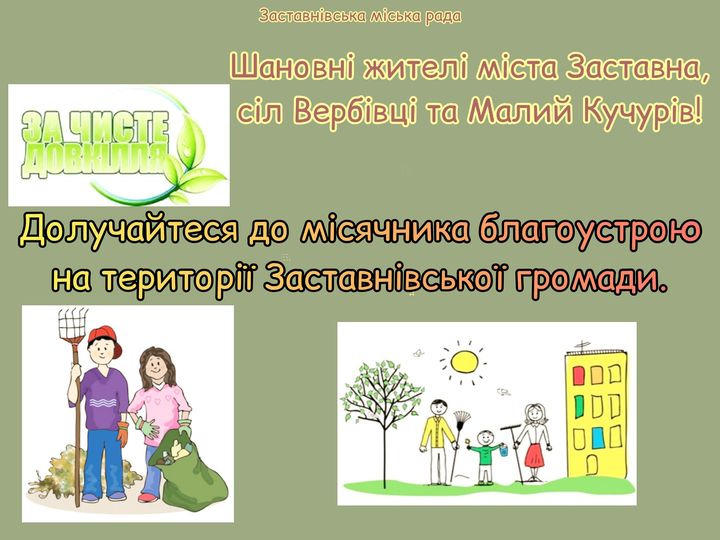 Заставнівська міська рада

Шановні жителі міста Заставна, сіл Вербівці та Малий Кучурів!

ЗА ЧИСТЕ ДОВКІЛЛЯ

Долучайтеся до місячника благоустрою на території Заставнівської громади.